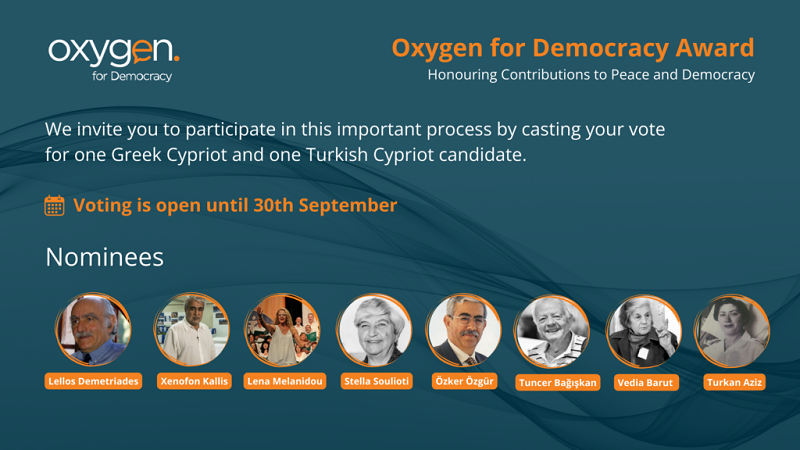 oxygen.
for Democracy

Oxygen for Democracy Award
Honouring Contributions to Peace and Democracy

We invite you to participate in this important process by casting your vote for one Greek Cypriot and one Turkish Cypriot candidate.

Voting is open until 30th September

Nominees

Lellos Demetriades
Xenofon Kallis
Lena Melanidou
Stella Soulioti
Özker Özgür
Tuncer Bağışkan
Vedia Barut
Turkan Aziz